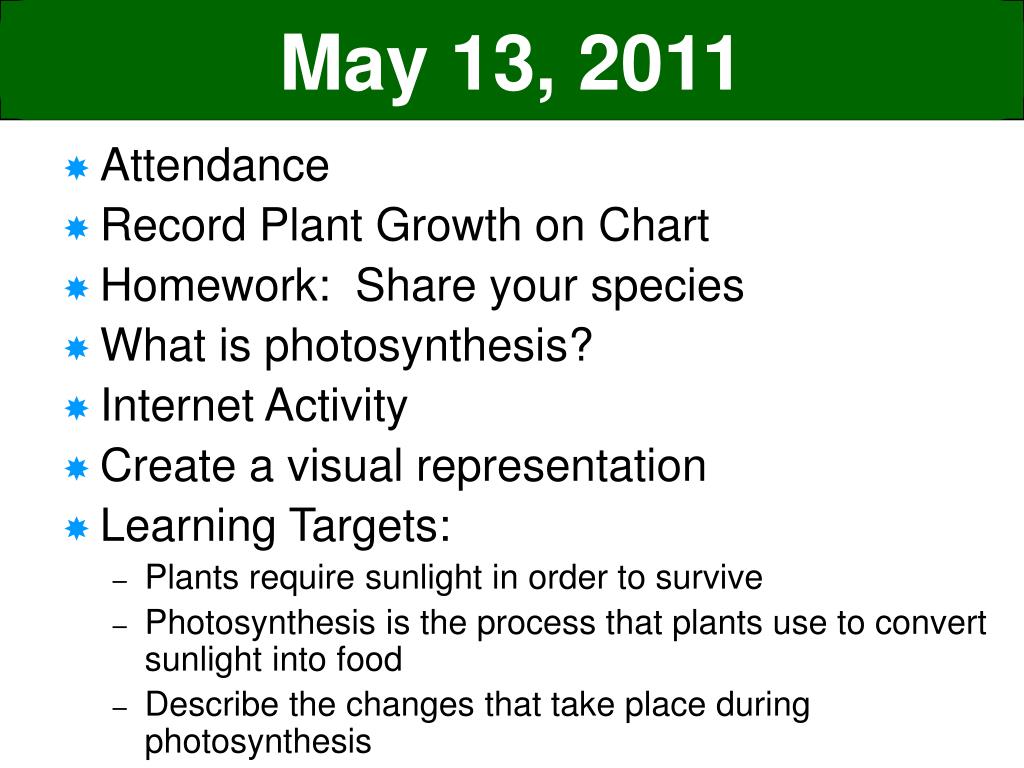 May 13, 2011

Attendance
Record Plant Growth on Chart
Homework: Share your species
What is photosynthesis?
Internet Activity
Create a visual representation
Learning Targets:
– Plants require sunlight in order to survive
– Photosynthesis is the process that plants use to convert sunlight into food
– Describe the changes that take place during photosynthesis